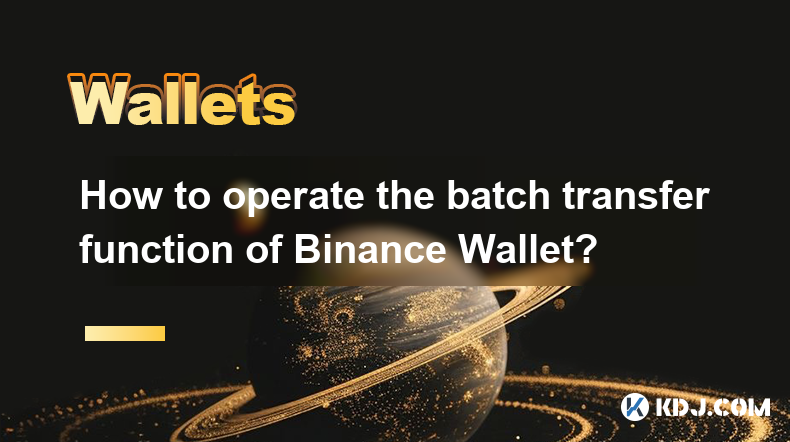 Wallets

How to operate the batch transfer function of Binance Wallet?

KDJ.COM